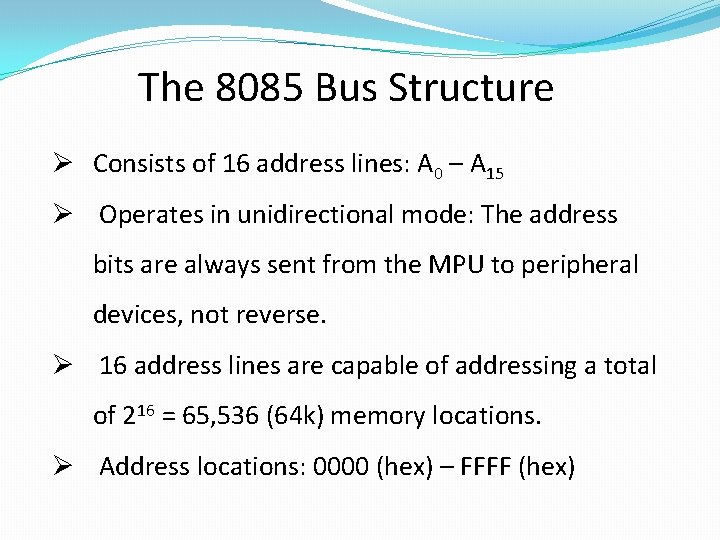 The 8085 Bus Structure

➢ Consists of 16 address lines: $A_0$ – $A_{15}$

➢ Operates in unidirectional mode: The address bits are always sent from the MPU to peripheral devices, not reverse.

➢ 16 address lines are capable of addressing a total of $2^{16}$ = 65,536 (64k) memory locations.

➢ Address locations: 0000 (hex) – FFFF (hex)